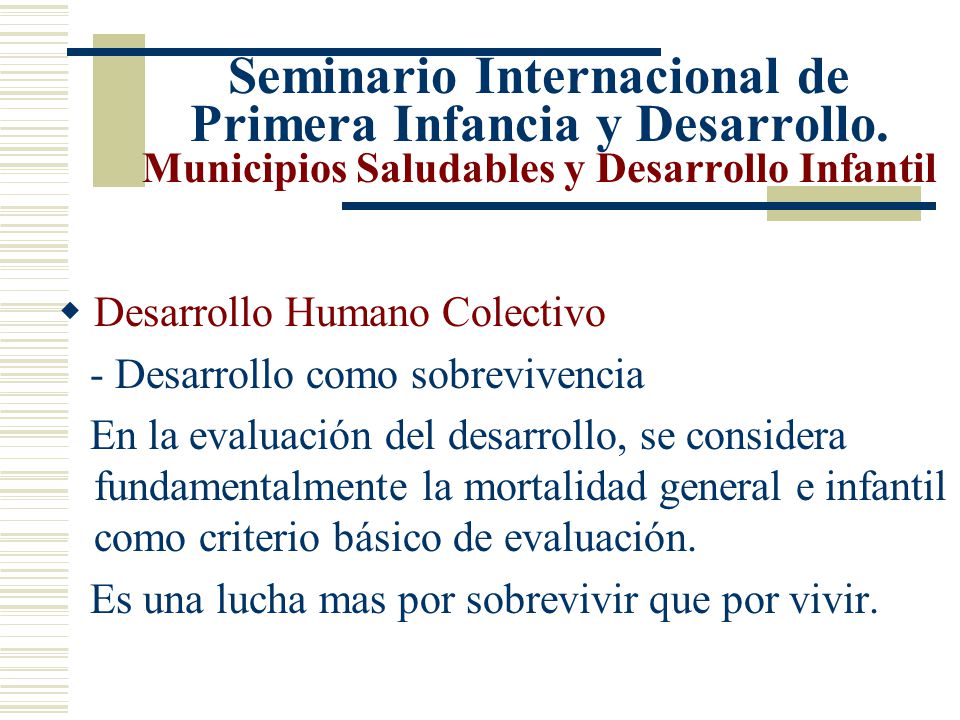 Seminario Internacional de Primera Infancia y Desarrollo.
Municipios Saludables y Desarrollo Infantil

Desarrollo Humano Colectivo

- Desarrollo como sobrevivencia

En la evaluación del desarrollo, se considera fundamentalmente la mortalidad general e infantil como criterio básico de evaluación.

Es una lucha mas por sobrevivir que por vivir.